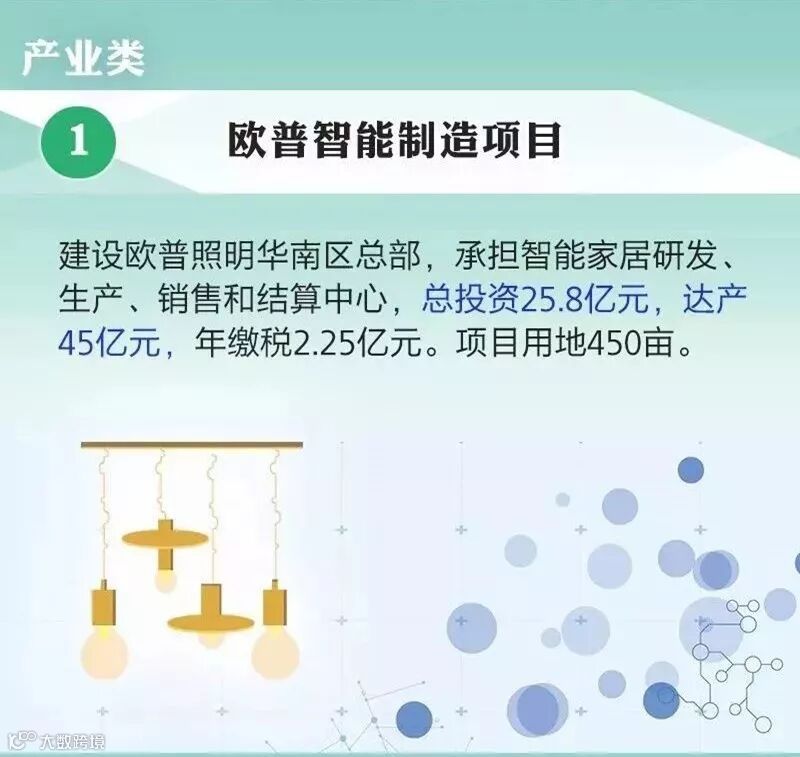 产业类

1

欧普智能制造项目

建设欧普照明华南区总部，承担智能家居研发、生产、销售和结算中心，总投资25.8亿元，达产45亿元，年缴税2.25亿元。项目用地450亩。

大数跨境